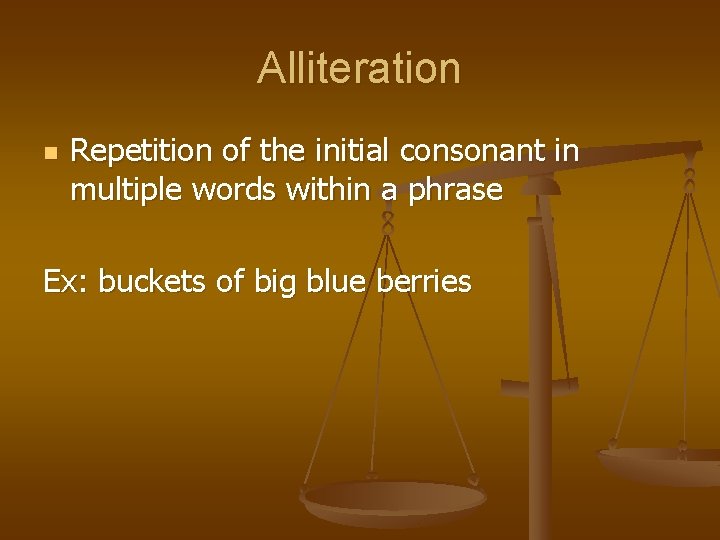 Alliteration

Repetition of the initial consonant in multiple words within a phrase

Ex: buckets of big blue berries